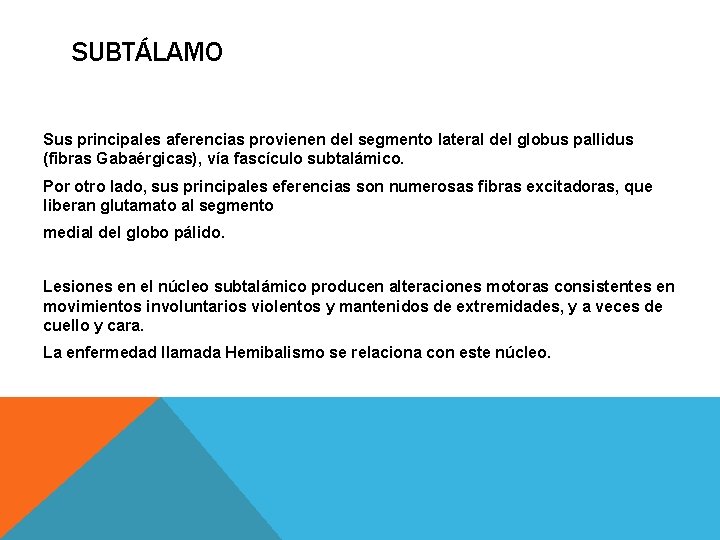 SUBTÁLAMO

Sus principales aferencias provienen del segmento lateral del globus pallidus (fibras Gabaérgicas), vía fascículo subtalámico.

Por otro lado, sus principales eferencias son numerosas fibras excitadoras, que liberan glutamato al segmento

medial del globo pálido.

Lesiones en el núcleo subtalámico producen alteraciones motoras consistentes en movimientos involuntarios violentos y mantenidos de extremidades, y a veces de cuello y cara.

La enfermedad llamada Hemibalismo se relaciona con este núcleo.